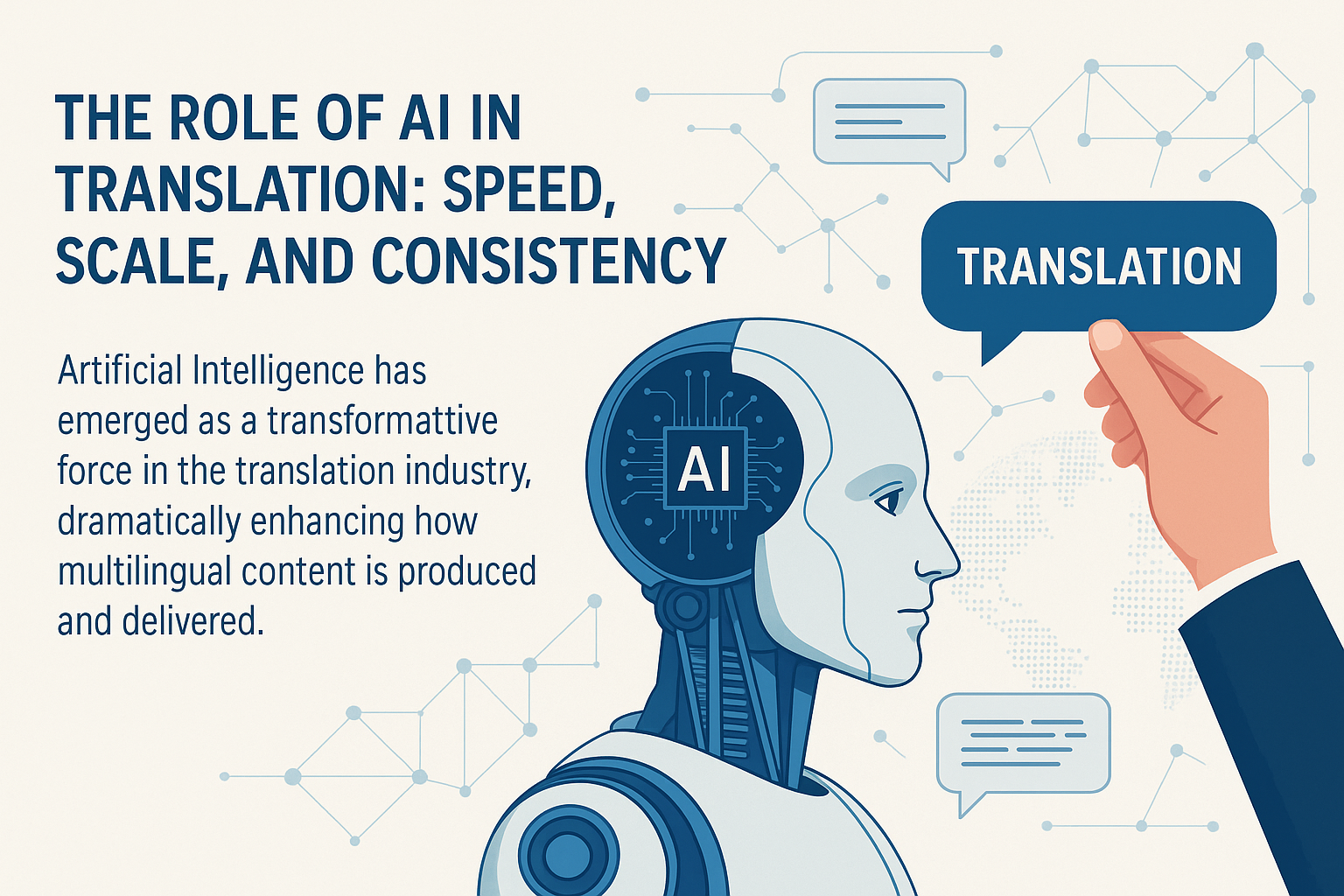 THE ROLE OF AI IN TRANSLATION: SPEED, SCALE, AND CONSISTENCY

Artificial Intelligence has emerged as a transformattive force in the translation industry, dramatically enhancing how multilingual content is produced and delivered.

TRANSLATION

AI